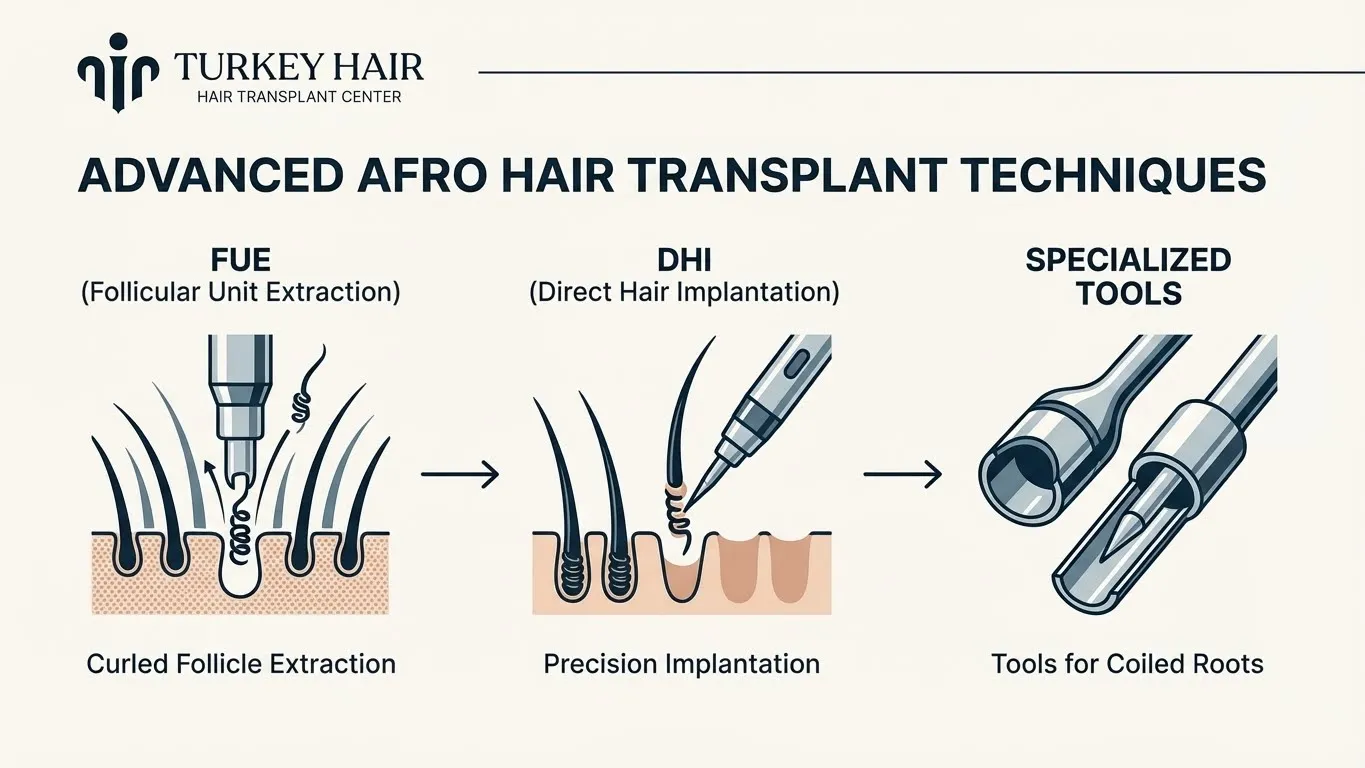 TURKEY HAIR
HAIR TRANSPLANT CENTER

ADVANCED AFRO HAIR TRANSPLANT TECHNIQUES

FUE
(Follicular Unit Extraction)

Curled Follicle Extraction

DHI
(Direct Hair Implantation)

Precision Implantation

SPECIALIZED TOOLS

Tools for Coiled Roots